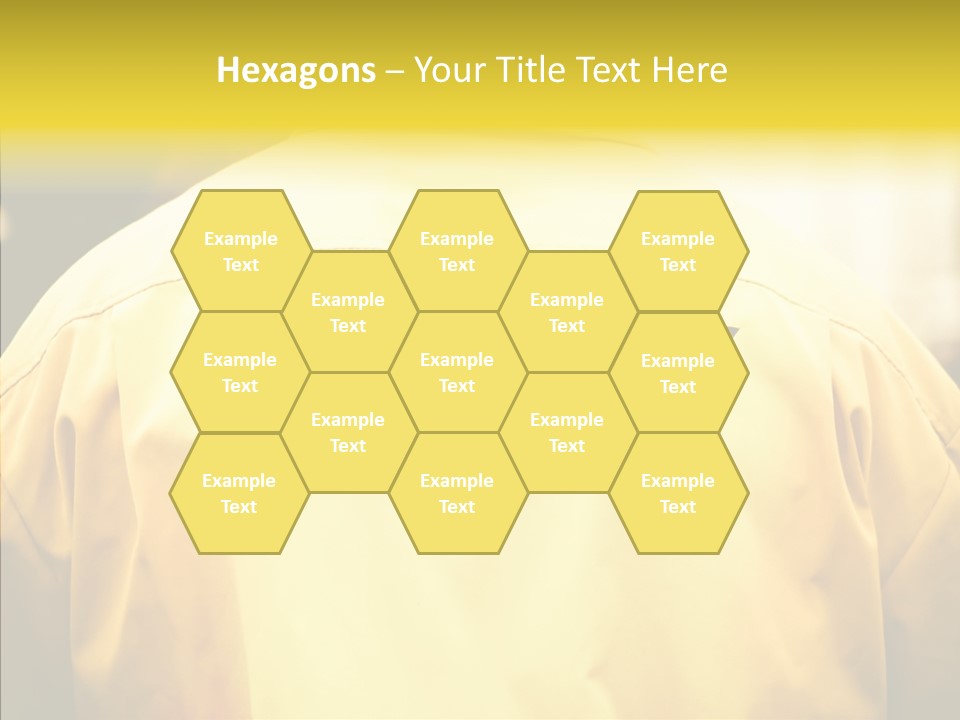 Hexagons – Your Title Text Here

Example Text

Example Text

Example Text

Example Text

Example Text

Example Text

Example Text

Example Text

Example Text

Example Text

Example Text

Example Text

Example Text